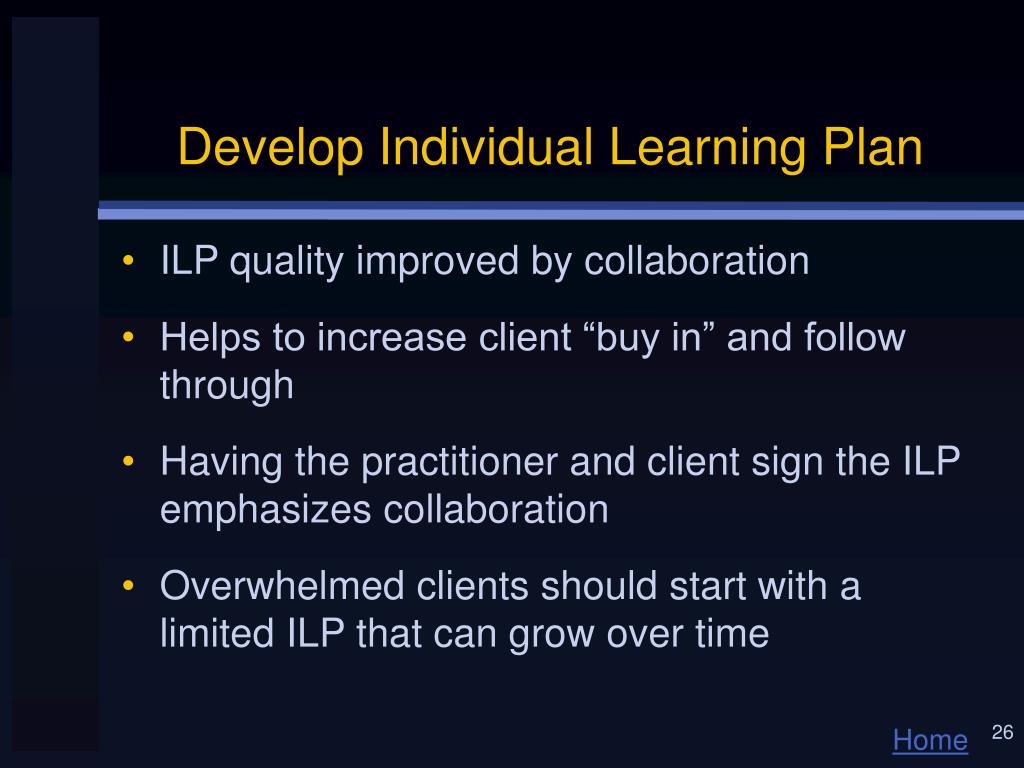 Develop Individual Learning Plan

• ILP quality improved by collaboration

• Helps to increase client “buy in” and follow through

• Having the practitioner and client sign the ILP emphasizes collaboration

• Overwhelmed clients should start with a limited ILP that can grow over time

Home 26